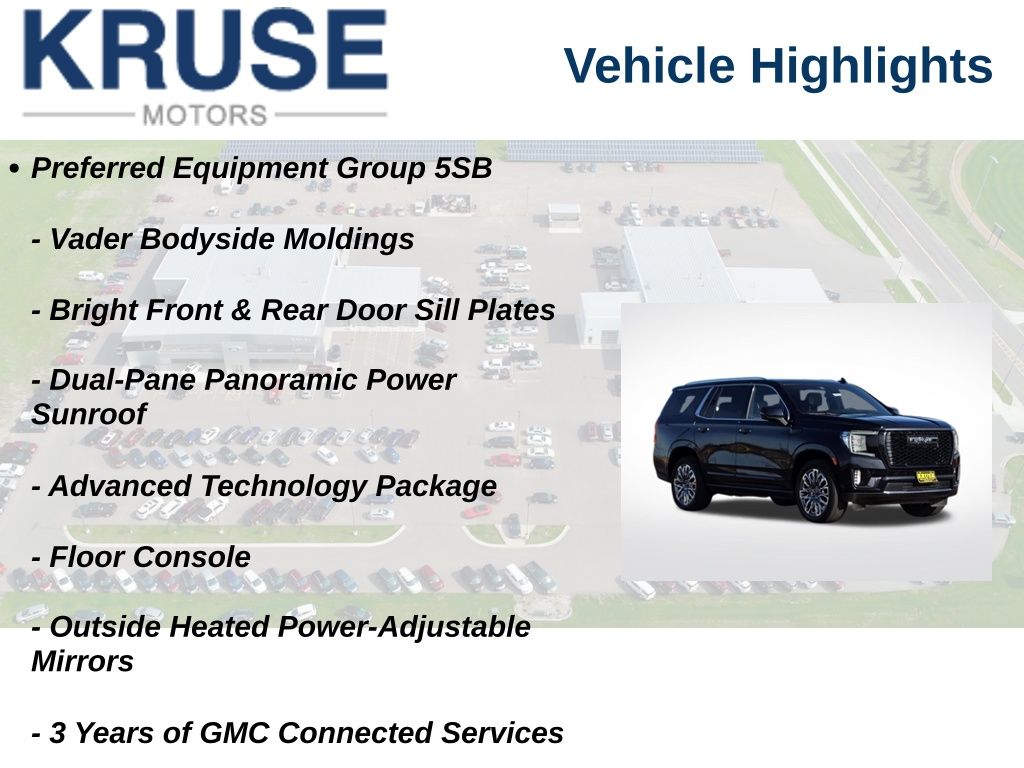 KRUSE
MOTORS

Vehicle Highlights

• Preferred Equipment Group 5SB

- Vader Bodyside Moldings

- Bright Front & Rear Door Sill Plates

- Dual-Pane Panoramic Power Sunroof

- Advanced Technology Package

- Floor Console

- Outside Heated Power-Adjustable Mirrors

- 3 Years of GMC Connected Services